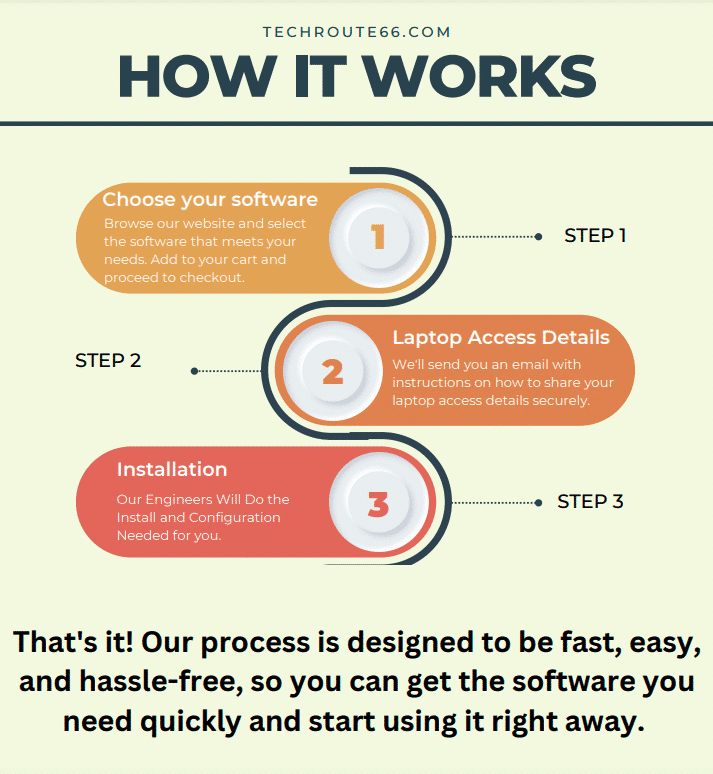 TECHROUTE66.COM

HOW IT WORKS

Choose your software

Browse our website and select the software that meets your needs. Add to your cart and proceed to checkout.

1

STEP 1

STEP 2

2

Laptop Access Details

We'll send you an email with instructions on how to share your laptop access details securely.

Installation

Our Engineers Will Do the Install and Configuration Needed for you.

3

STEP 3

That's it! Our process is designed to be fast, easy, and hassle-free, so you can get the software you need quickly and start using it right away.